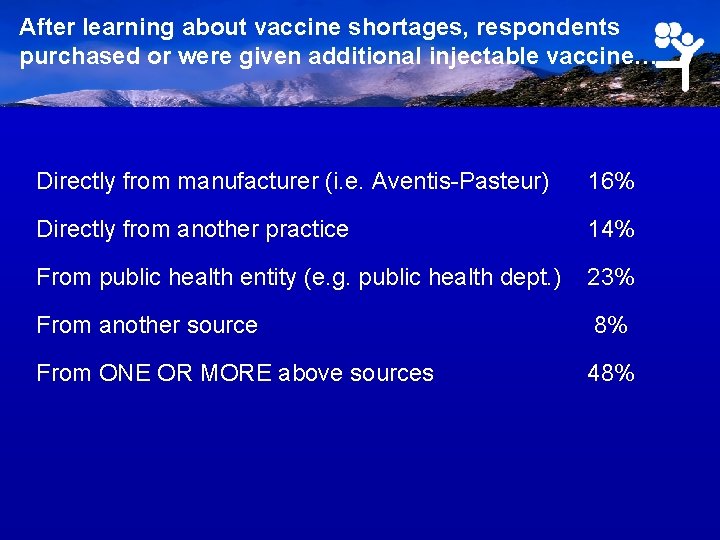 After learning about vaccine shortages, respondents purchased or were given additional injectable vaccine…

| | |
|---|---|
| Directly from manufacturer (i.e. Aventis-Pasteur) | 16% |
| Directly from another practice | 14% |
| From public health entity (e.g. public health dept.) | 23% |
| From another source | 8% |
| From ONE OR MORE above sources | 48% |